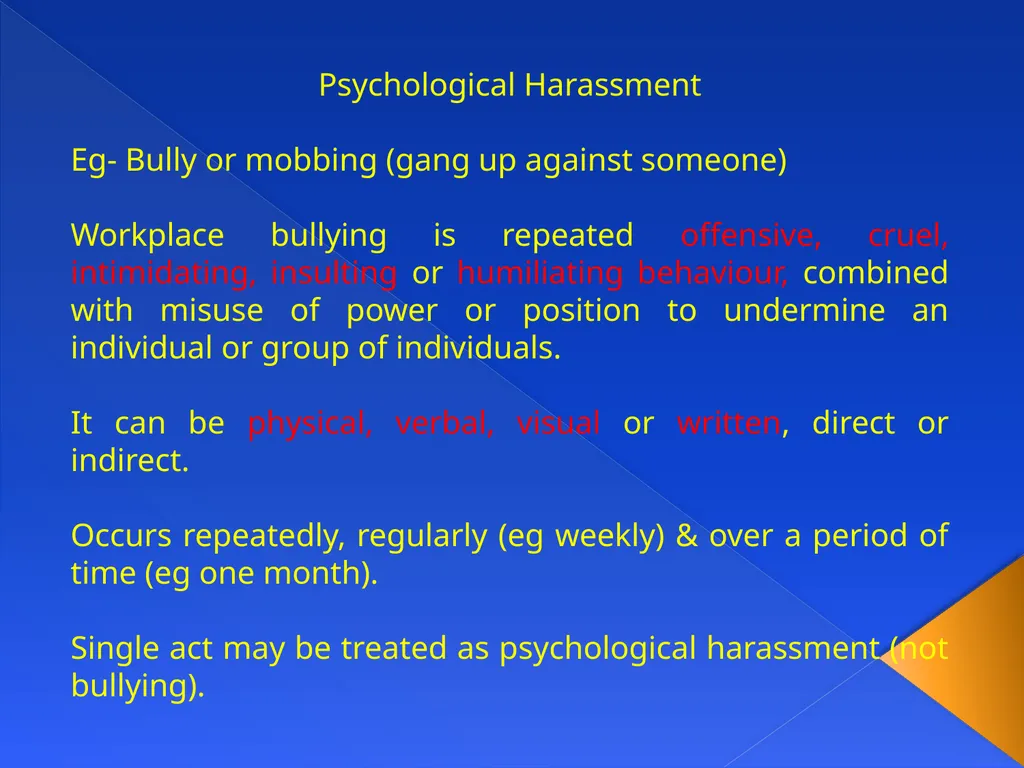 Psychological Harassment

Eg- Bully or mobbing (gang up against someone)

Workplace bullying is repeated offensive, cruel, intimidating, insulting or humiliating behaviour, combined with misuse of power or position to undermine an individual or group of individuals.

It can be physical, verbal, visual or written, direct or indirect.

Occurs repeatedly, regularly (eg weekly) & over a period of time (eg one month).

Single act may be treated as psychological harassment (not bullying).